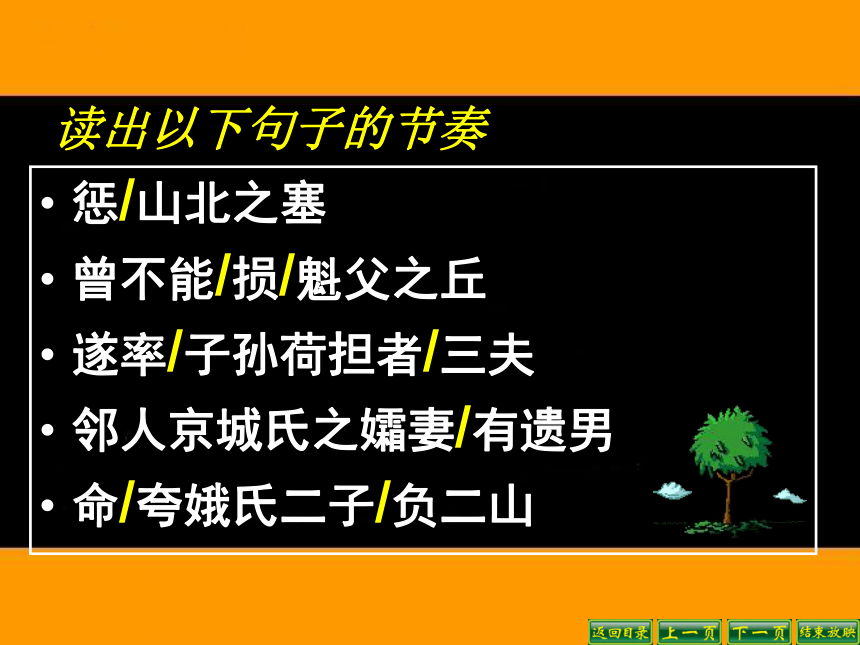 读出以下句子的节奏

• 惩/山北之塞
• 曾不能/损/魁父之丘
• 遂率/子孙荷担者/三夫
• 邻人京城氏之孀妻/有遗男
• 命/夸娥氏二子/负二山

返回目录 上一页 下一页 结束放映